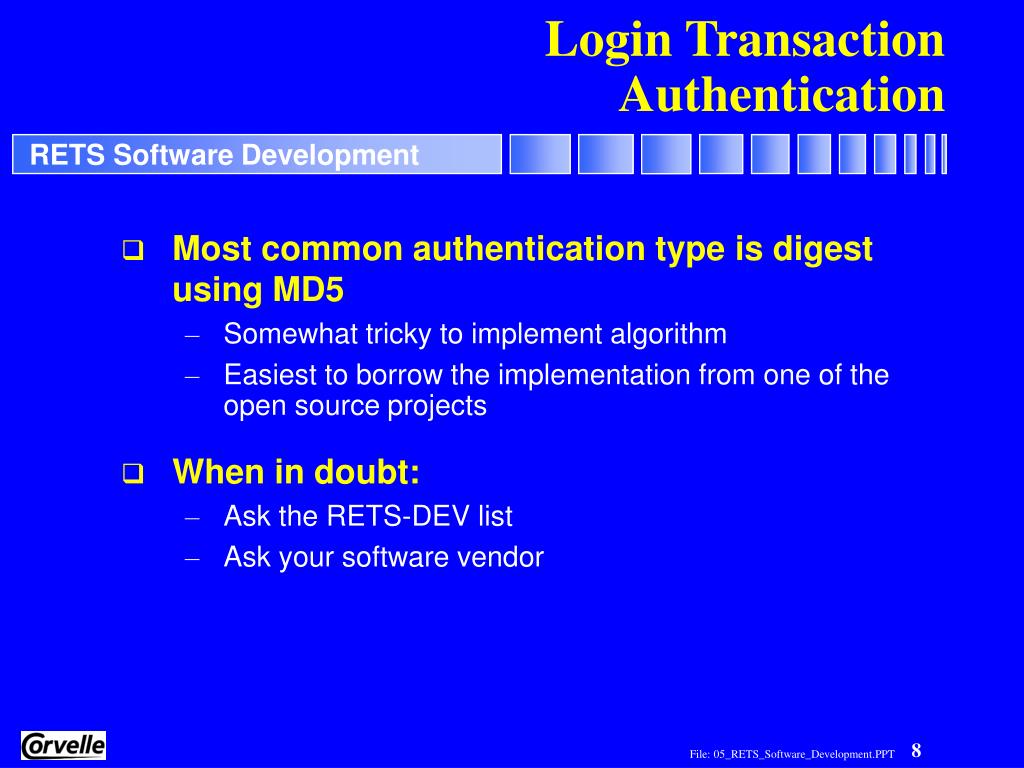 Login Transaction Authentication

RETS Software Development

❑ Most common authentication type is digest using MD5
– Somewhat tricky to implement algorithm
– Easiest to borrow the implementation from one of the open source projects

❑ When in doubt:
– Ask the RETS-DEV list
– Ask your software vendor

Corvelle

File: 05_RETS_Software_Development.PPT 8